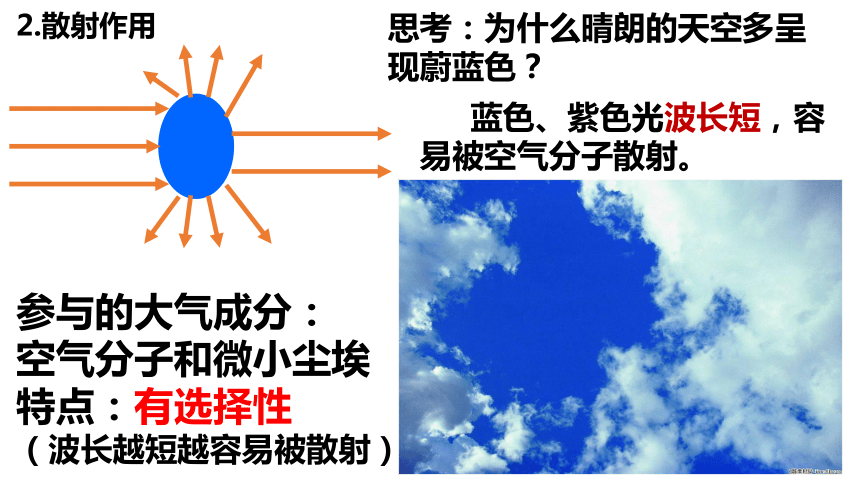 2.散射作用

思考：为什么晴朗的天空多呈现蔚蓝色？

蓝色、紫色光波长短，容易被空气分子散射。

参与的大气成分：
空气分子和微小尘埃
特点：有选择性
（波长越短越容易被散射）